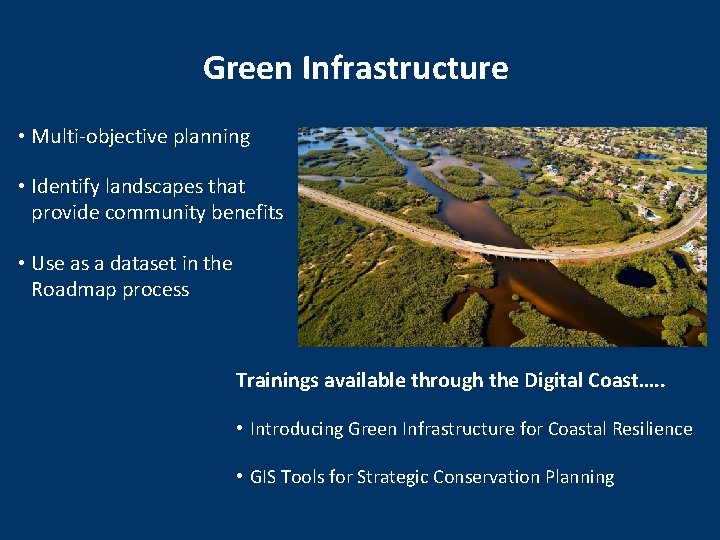 Green Infrastructure

• Multi-objective planning

• Identify landscapes that provide community benefits

• Use as a dataset in the Roadmap process

Trainings available through the Digital Coast…..

• Introducing Green Infrastructure for Coastal Resilience

• GIS Tools for Strategic Conservation Planning